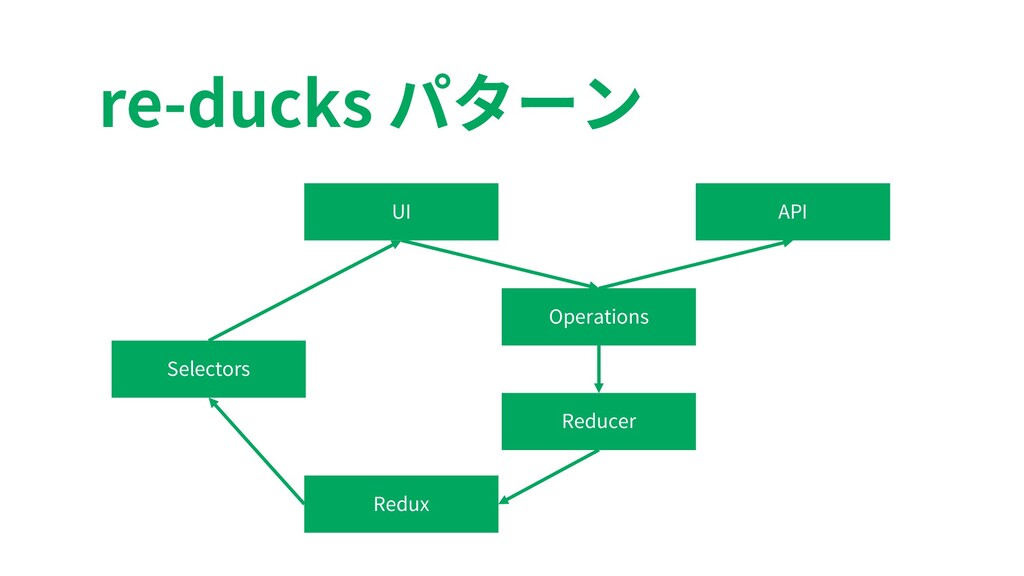 re-ducks パターン

UI

API

Operations

Selectors

Reducer

Redux